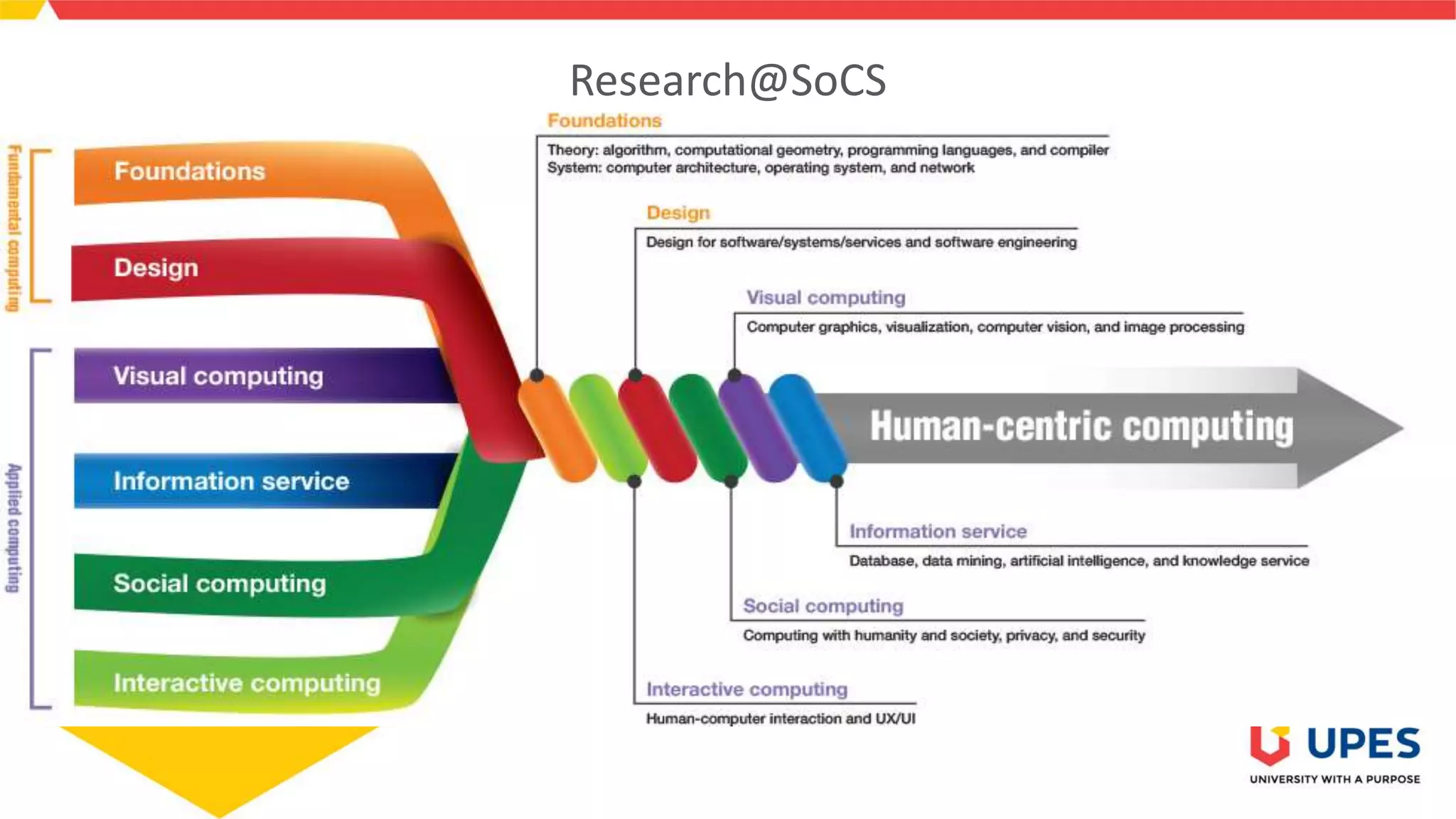 Research@SoCS

Fundamental computing

Foundations

Design

Applied computing

Visual computing

Information service

Social computing

Interactive computing

Foundations

Theory: algorithm, computational geometry, programming languages, and compiler
System: computer architecture, operating system, and network

Design

Design for software/systems/services and software engineering

Visual computing

Computer graphics, visualization, computer vision, and image processing

Human-centric computing

Information service

Database, data mining, artificial intelligence, and knowledge service

Social computing

Computing with humanity and society, privacy, and security

Interactive computing

Human-computer interaction and UX/UI

UPES
UNIVERSITY WITH A PURPOSE